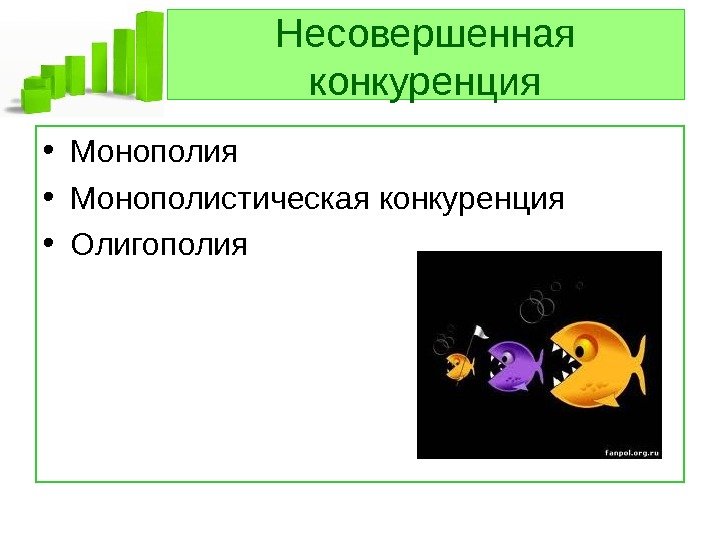 Несовершенная конкуренция

• Монополия
• Монополистическая конкуренция
• Олигополия

fanpol.org.ru